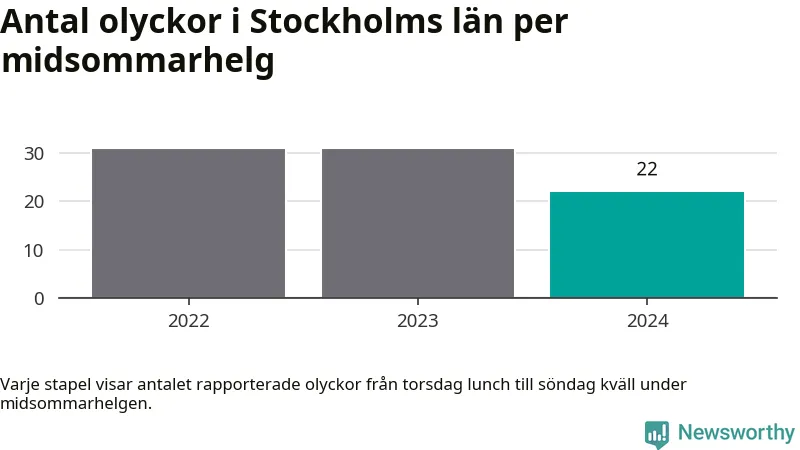 Antal olyckor i Stockholms län per midsommarhelg

30
20
10
0

22

2022
2023
2024

Varje stapel visar antalet rapporterade olyckor från torsdag lunch till söndag kväll under midsommarhelgen.

Newsworthy